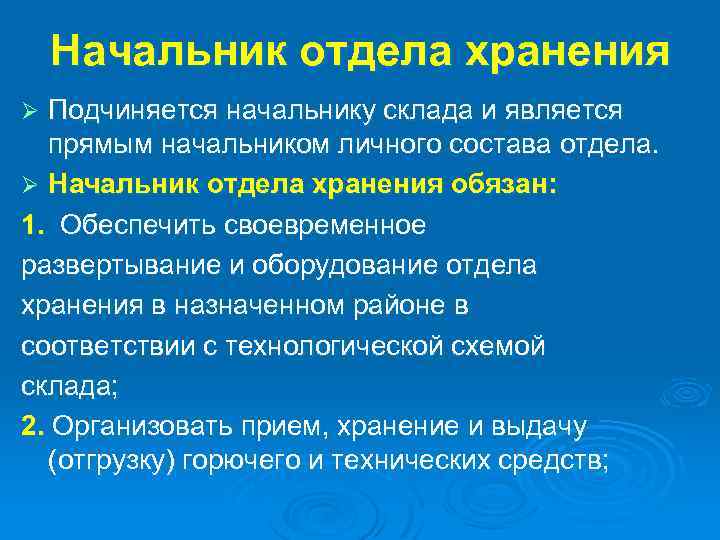 Начальник отдела хранения

➢ Подчиняется начальнику склада и является прямым начальником личного состава отдела.

➢ Начальник отдела хранения обязан:

1. Обеспечить своевременное развертывание и оборудование отдела хранения в назначенном районе в соответствии с технологической схемой склада;

2. Организовать прием, хранение и выдачу (отгрузку) горючего и технических средств;